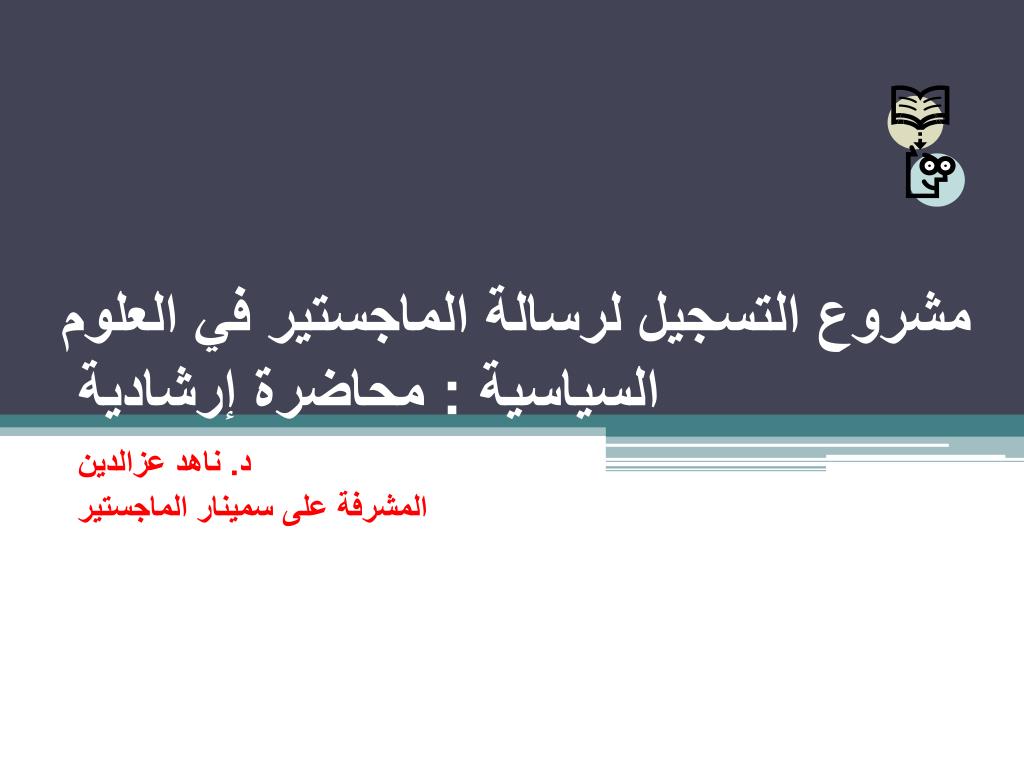 مشروع التسجيل لرسالة الماجستير في العلوم السياسية : محاضرة إرشادية

د. ناهد عزالدين
المشرفة على سمينار الماجستير